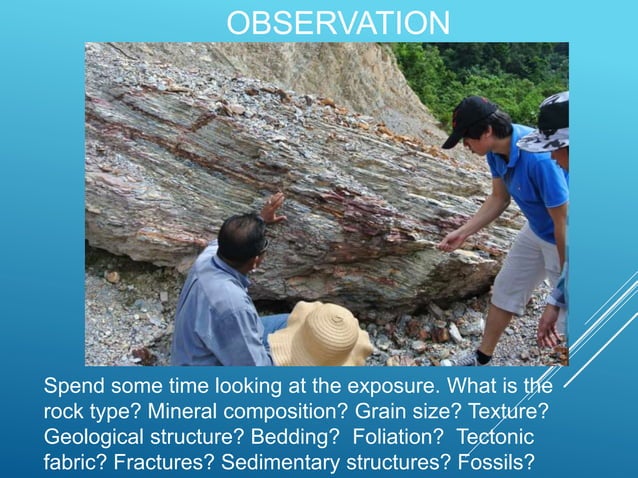 OBSERVATION

Spend some time looking at the exposure. What is the rock type? Mineral composition? Grain size? Texture? Geological structure? Bedding? Foliation? Tectonic fabric? Fractures? Sedimentary structures? Fossils?